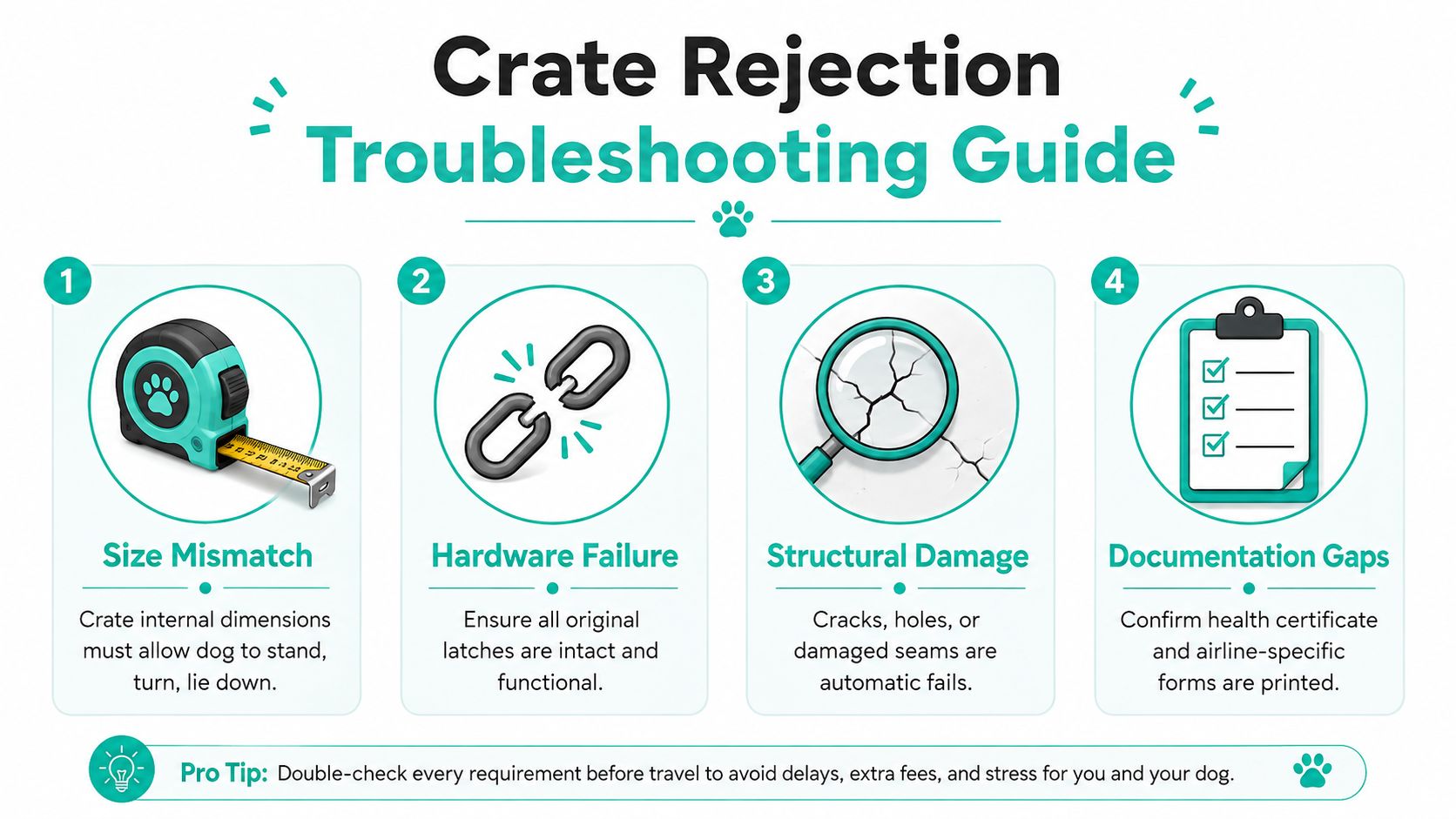 Crate Rejection
Troubleshooting Guide

1
Size Mismatch
Crate internal dimensions must allow dog to stand, turn, lie down.

2
Hardware Failure
Ensure all original latches are intact and functional.

3
Structural Damage
Cracks, holes, or damaged seams are automatic fails.

4
Documentation Gaps
Confirm health certificate and airline-specific forms are printed.

Pro Tip: Double-check every requirement before travel to avoid delays, extra fees, and stress for you and your dog.